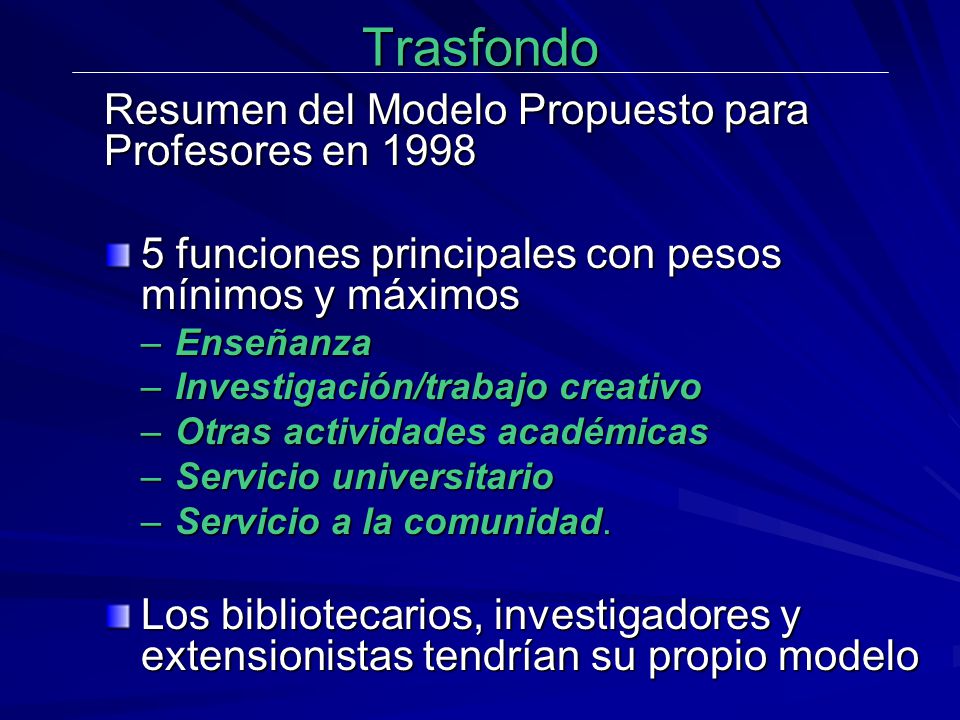 Trasfondo

Resumen del Modelo Propuesto para Profesores en 1998

5 funciones principales con pesos mínimos y máximos

– Enseñanza
– Investigación/trabajo creativo
– Otras actividades académicas
– Servicio universitario
– Servicio a la comunidad.

Los bibliotecarios, investigadores y extensionistas tendrían su propio modelo